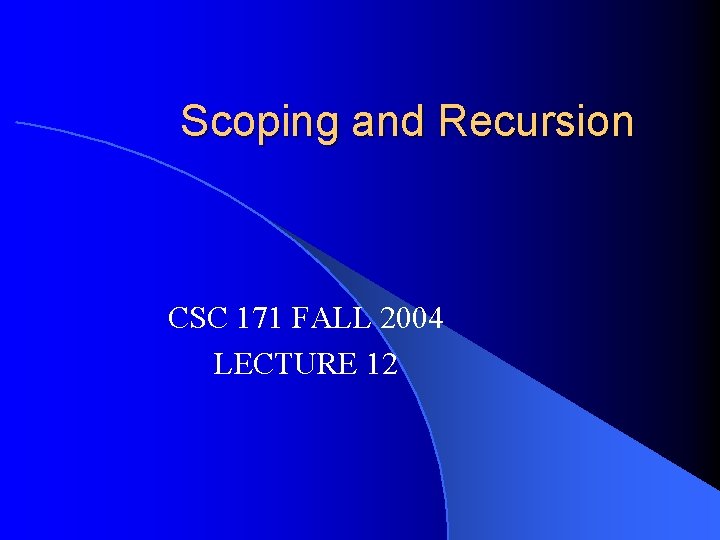 Scoping and Recursion

CSC 171 FALL 2004
LECTURE 12